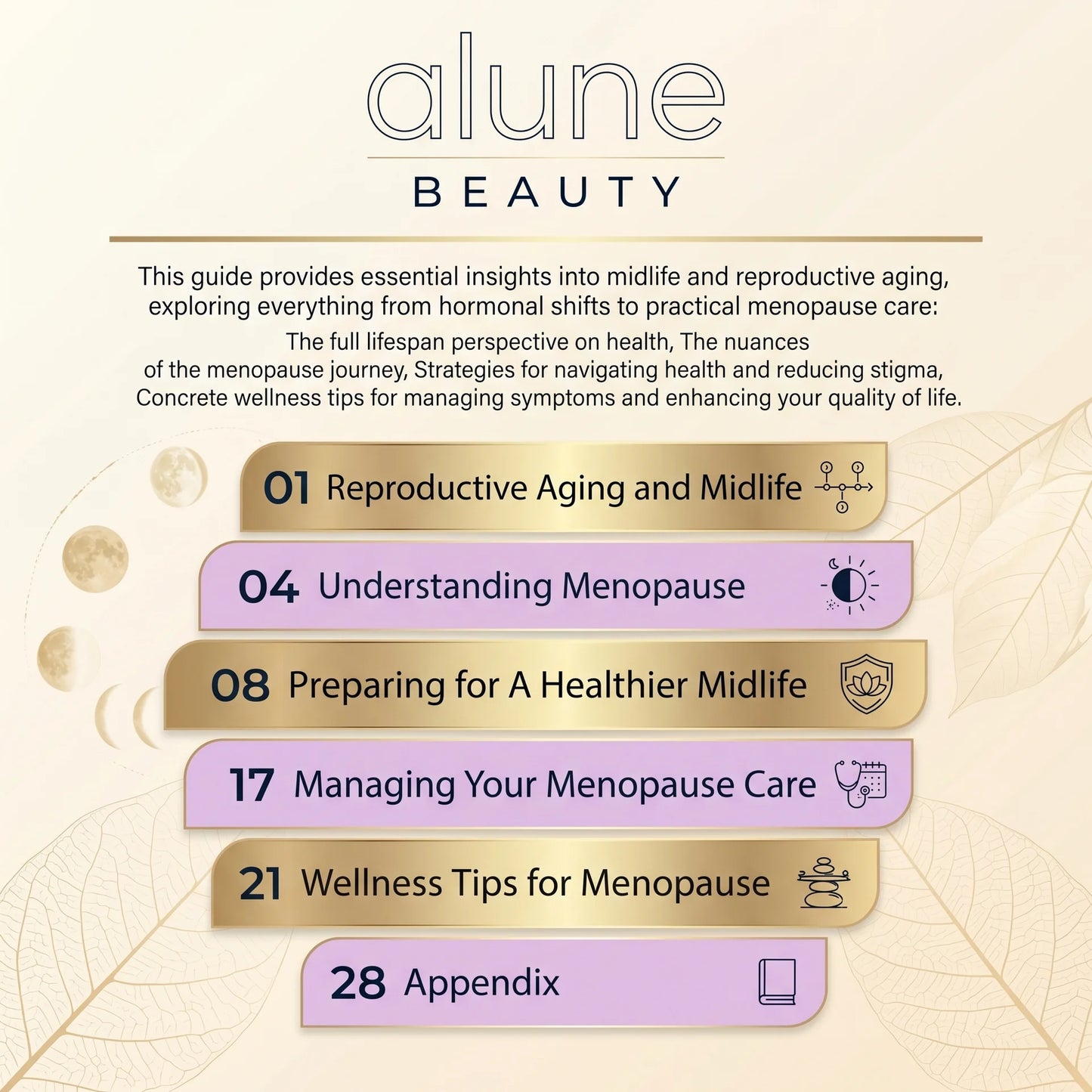 alune
BEAUTY

This guide provides essential insights into midlife and reproductive aging, exploring everything from hormonal shifts to practical menopause care:

The full lifespan perspective on health, The nuances of the menopause journey, Strategies for navigating health and reducing stigma, Concrete wellness tips for managing symptoms and enhancing your quality of life.

01 Reproductive Aging and Midlife

04 Understanding Menopause

08 Preparing for A Healthier Midlife

17 Managing Your Menopause Care

21 Wellness Tips for Menopause

28 Appendix